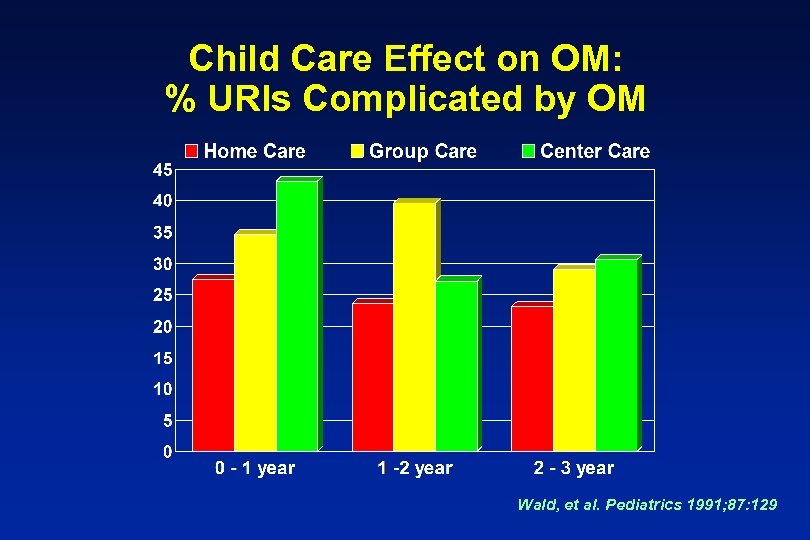 Child Care Effect on OM:
% URIs Complicated by OM

Home Care
Group Care
Center Care

45
40
35
30
25
20
15
10
5
0

0 - 1 year
1 -2 year
2 - 3 year

Wald, et al. Pediatrics 1991;87:129